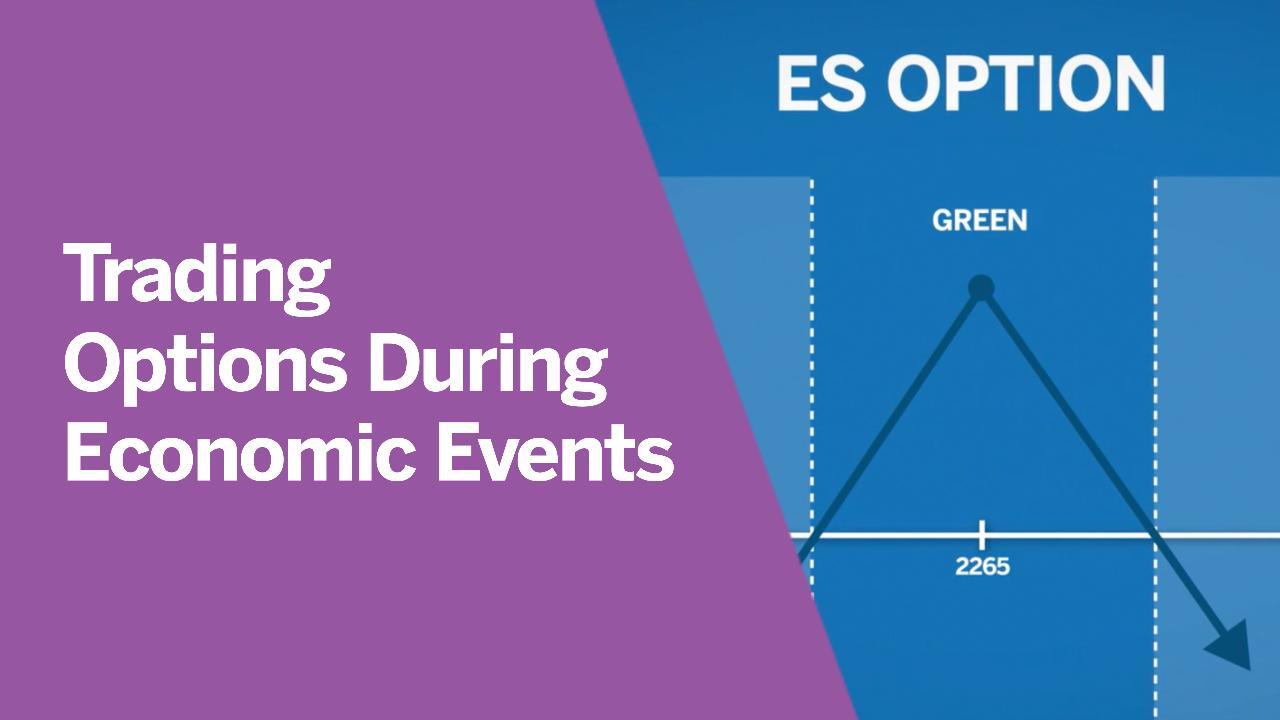 Trading Options During Economic Events

ES OPTION

GREEN

2265